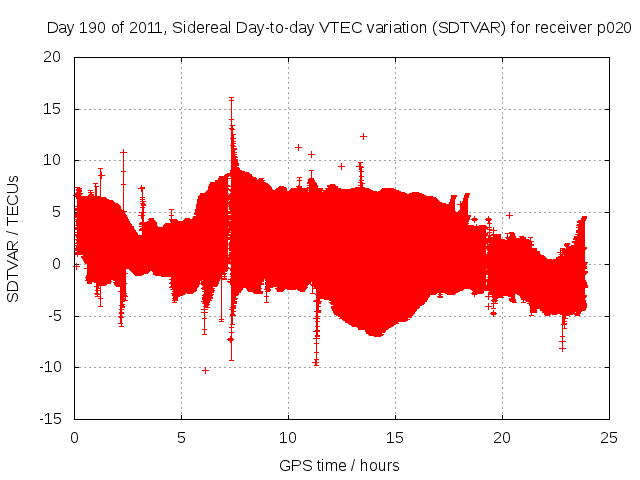 Day 190 of 2011, Sidereal Day-to-day VTEC variation (SDTVAR) for receiver p020

SDTVAR / TECUs

20
15
10
5
0
-5
-10
-15

0
5
10
15
20
25

GPS time / hours